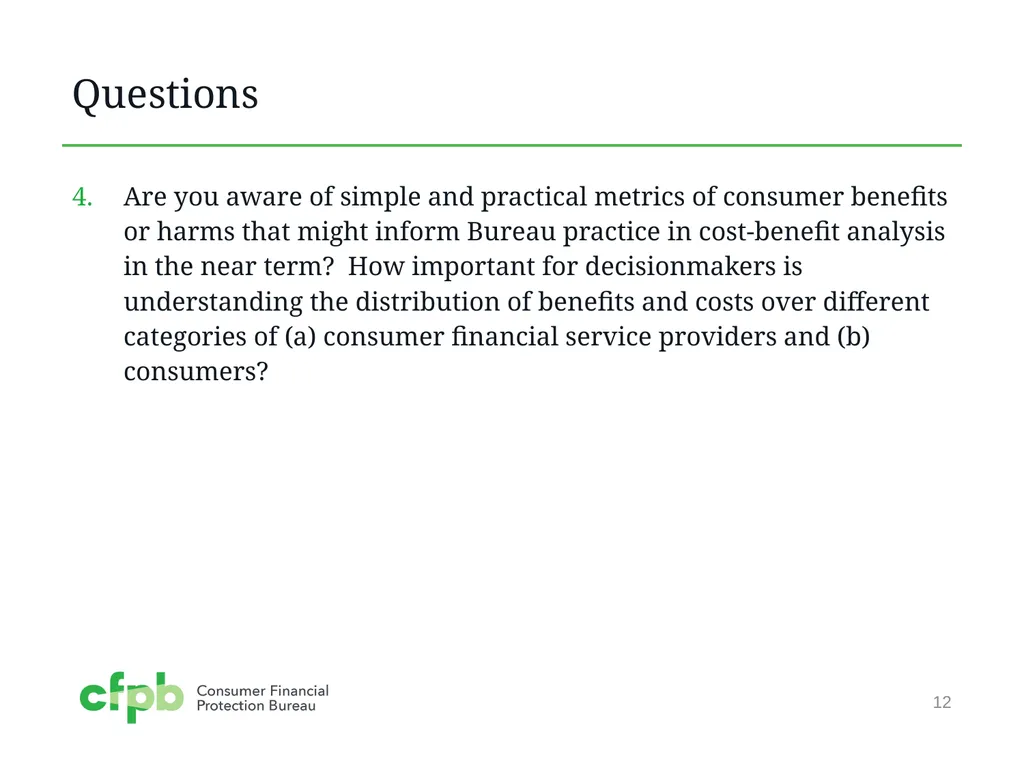 Questions

4. Are you aware of simple and practical metrics of consumer benefits or harms that might inform Bureau practice in cost-benefit analysis in the near term? How important for decisionmakers is understanding the distribution of benefits and costs over different categories of (a) consumer financial service providers and (b) consumers?

cfpb Consumer Financial Protection Bureau

12